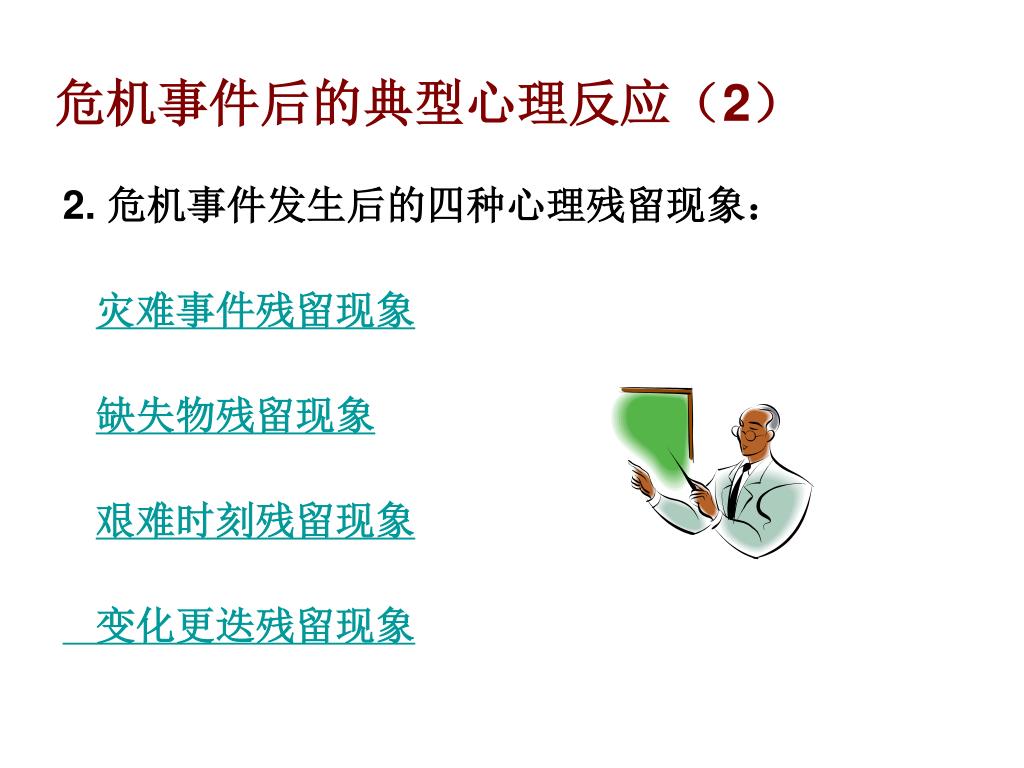 危机事件后的典型心理反应（2）

2. 危机事件发生后的四种心理残留现象：

灾难事件残留现象

缺失物残留现象

艰难时刻残留现象

变化更迭残留现象